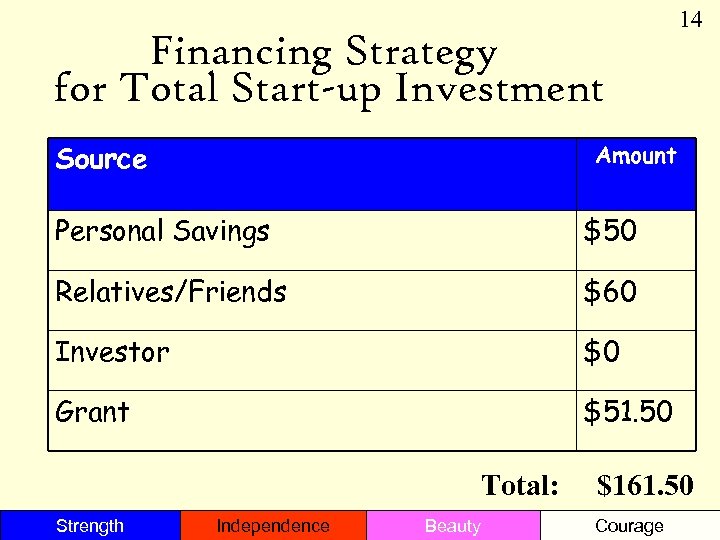 14

Financing Strategy for Total Start-up Investment

| Source | Amount |
|---|---|
| Personal Savings | \$50 |
| Relatives/Friends | \$60 |
| Investor | \$0 |
| Grant | \$51.50 |

Total: \$161.50

Strength Independence Beauty Courage